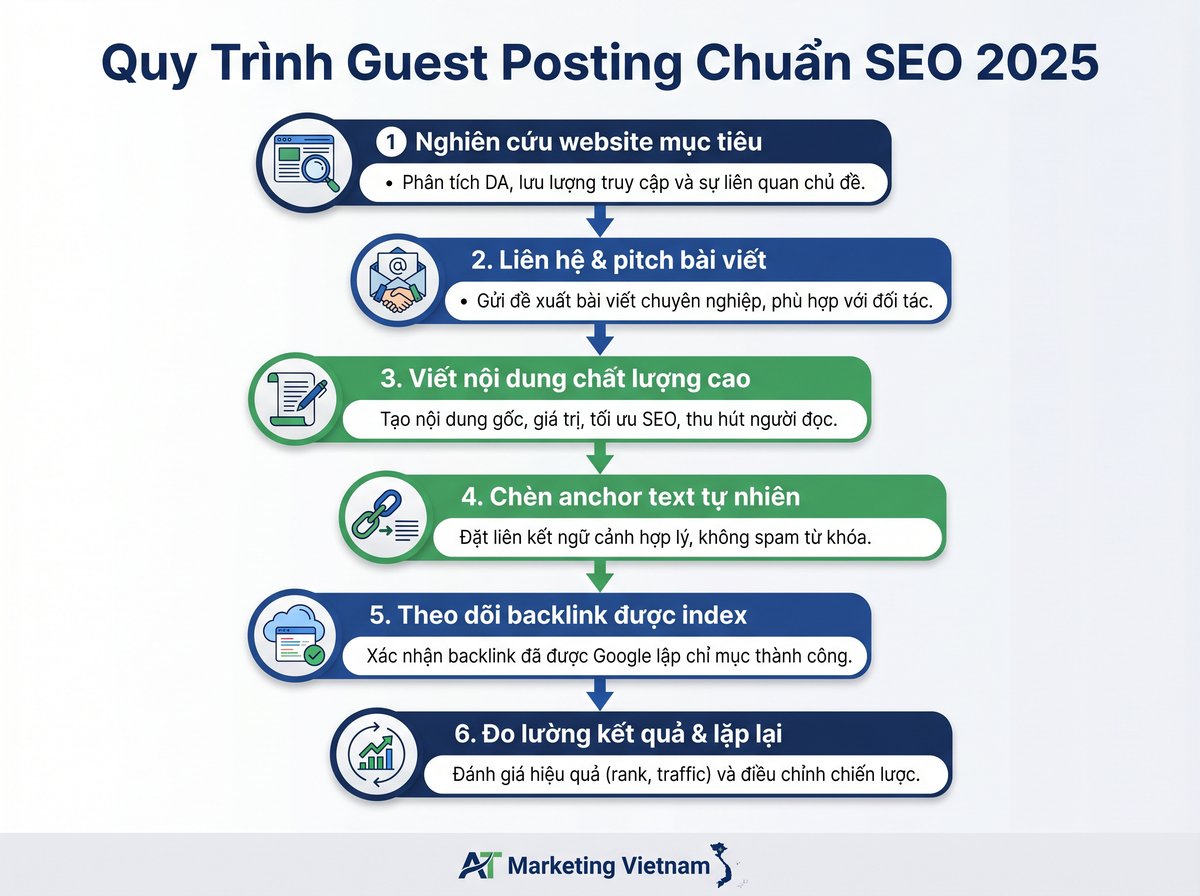 Quy Trình Guest Posting Chuẩn SEO 2025

1 Nghiên cứu website mục tiêu

• Phân tích DA, lưu lượng truy cập và sự liên quan chủ đề.

2. Liên hệ & pitch bài viết

• Gửi đề xuất bài viết chuyên nghiệp, phù hợp với đối tác.

3. Viết nội dung chất lượng cao

Tạo nội dung gốc, giá trị, tối ưu SEO, thu hút người đọc.

4. Chèn anchor text tự nhiên

Đặt liên kết ngữ cảnh hợp lý, không spam từ khóa.

5. Theo dõi backlink được index

Xác nhận backlink đã được Google lập chỉ mục thành công.

6. Đo lường kết quả & lặp lại

Đánh giá hiệu quả (rank, traffic) và điều chỉnh chiến lược.

AT Marketing Vietnam